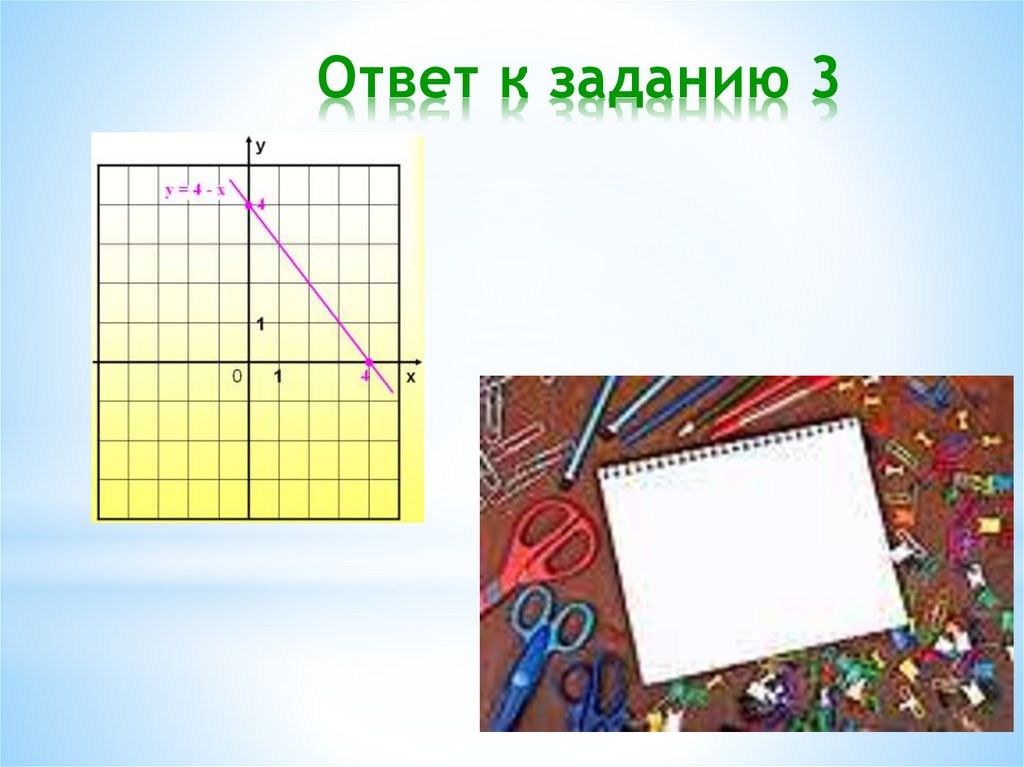 Ответ к заданию 3

y

$y = 4 - x$

4

1

0

1

4

x